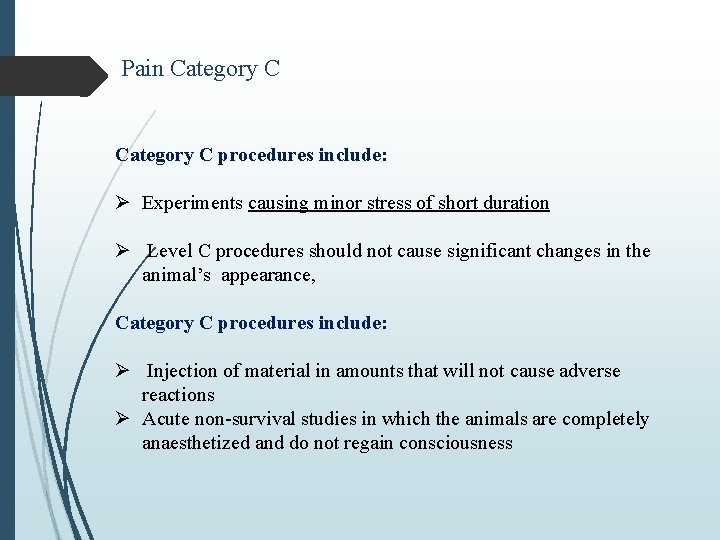 Pain Category C

Category C procedures include:

➢ Experiments causing minor stress of short duration

➢ Level C procedures should not cause significant changes in the animal's appearance,

Category C procedures include:

➢ Injection of material in amounts that will not cause adverse reactions
➢ Acute non-survival studies in which the animals are completely anaesthetized and do not regain consciousness